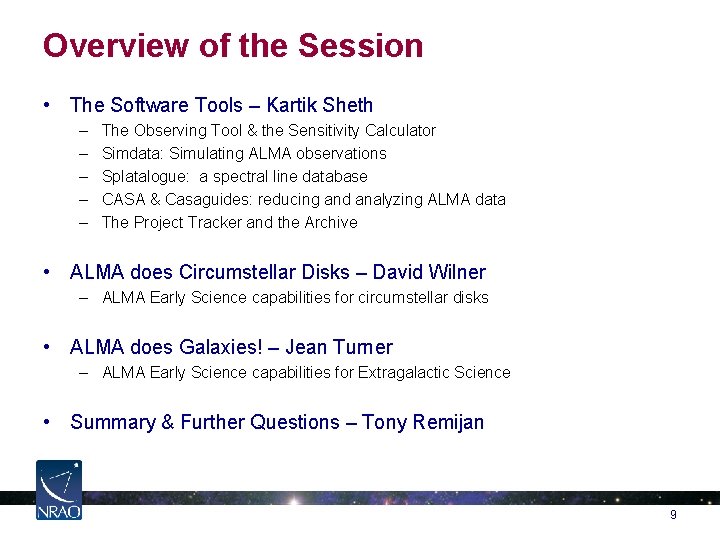 Overview of the Session

• The Software Tools – Kartik Sheth
– The Observing Tool & the Sensitivity Calculator
– Simdata: Simulating ALMA observations
– Splatalogue: a spectral line database
– CASA & Casaguides: reducing and analyzing ALMA data
– The Project Tracker and the Archive

• ALMA does Circumstellar Disks – David Wilner
– ALMA Early Science capabilities for circumstellar disks

• ALMA does Galaxies! – Jean Turner
– ALMA Early Science capabilities for Extragalactic Science

• Summary & Further Questions – Tony Remijan

NRAO

9